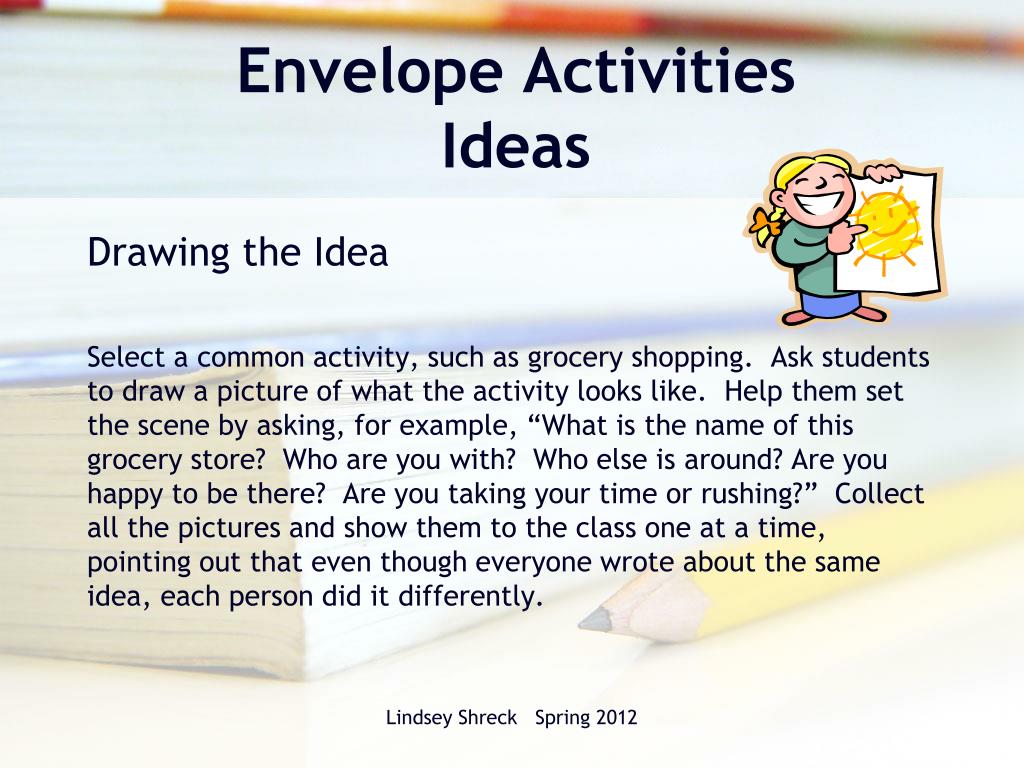 Envelope Activities Ideas

Drawing the Idea

Select a common activity, such as grocery shopping. Ask students to draw a picture of what the activity looks like. Help them set the scene by asking, for example, “What is the name of this grocery store? Who are you with? Who else is around? Are you happy to be there? Are you taking your time or rushing?” Collect all the pictures and show them to the class one at a time, pointing out that even though everyone wrote about the same idea, each person did it differently.

Lindsey Shreck Spring 2012